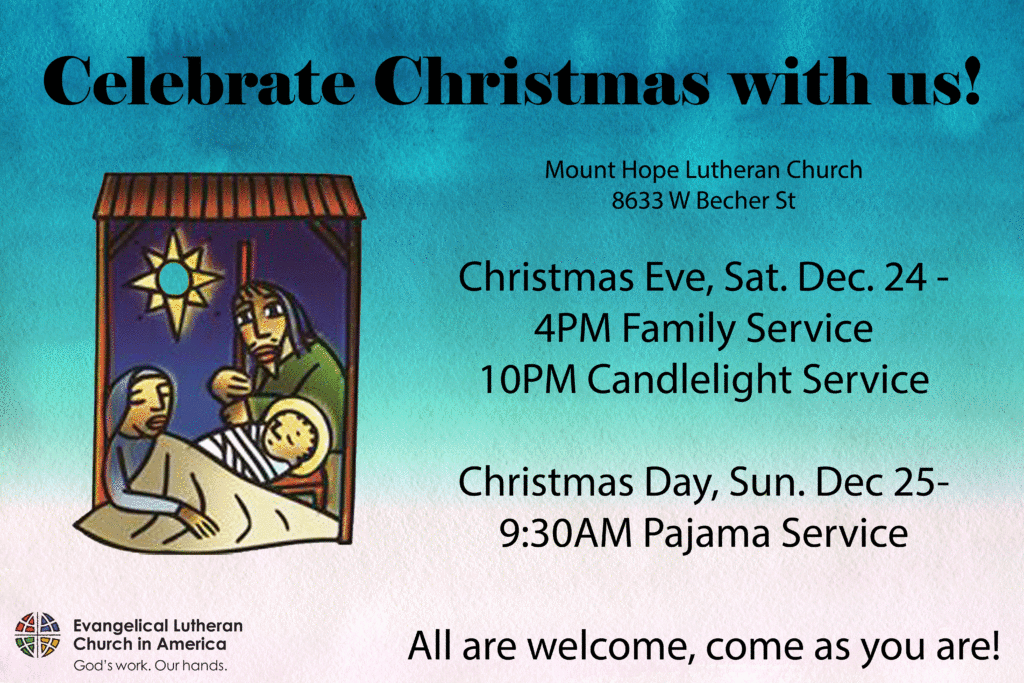 Celebrate Christmas with us!

Mount Hope Lutheran Church
8633 W Becher St

Christmas Eve, Sat. Dec. 24 -
4PM Family Service
10PM Candlelight Service

Christmas Day, Sun. Dec 25-
9:30AM Pajama Service

Evangelical Lutheran
Church in America
God's work. Our hands.

All are welcome, come as you are!